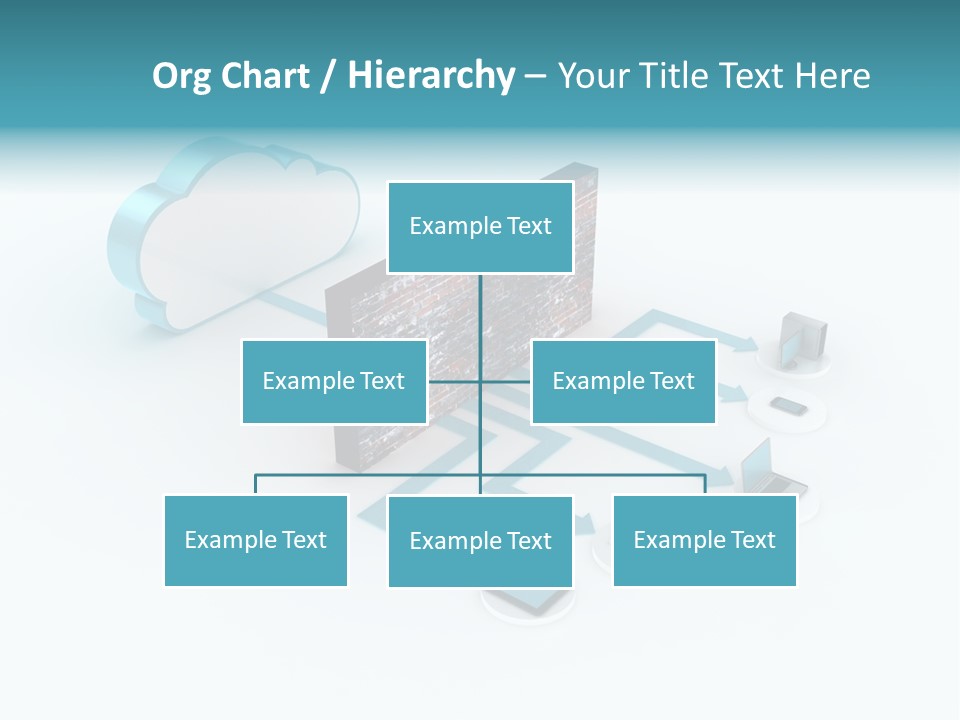 Org Chart / Hierarchy – Your Title Text Here

Example Text

Example Text

Example Text

Example Text

Example Text

Example Text